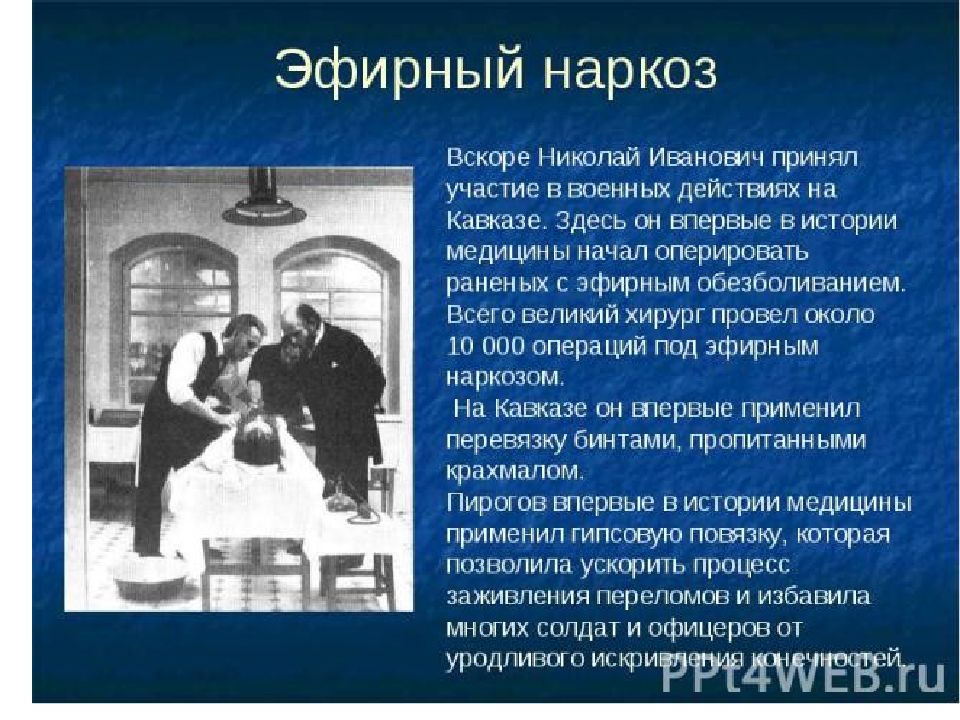 Эфирный наркоз

Вскоре Николай Иванович принял участие в военных действиях на Кавказе. Здесь он впервые в истории медицины начал оперировать раненых с эфирным обезболиванием. Всего великий хирург провел около 10 000 операций под эфирным наркозом.

На Кавказе он впервые применил перевязку бинтами, пропитанными крахмалом.

Пирогов впервые в истории медицины применил гипсовую повязку, которая позволила ускорить процесс заживления переломов и избавила многих солдат и офицеров от уродливого искривления конечностей.

PPt4WEB.ru